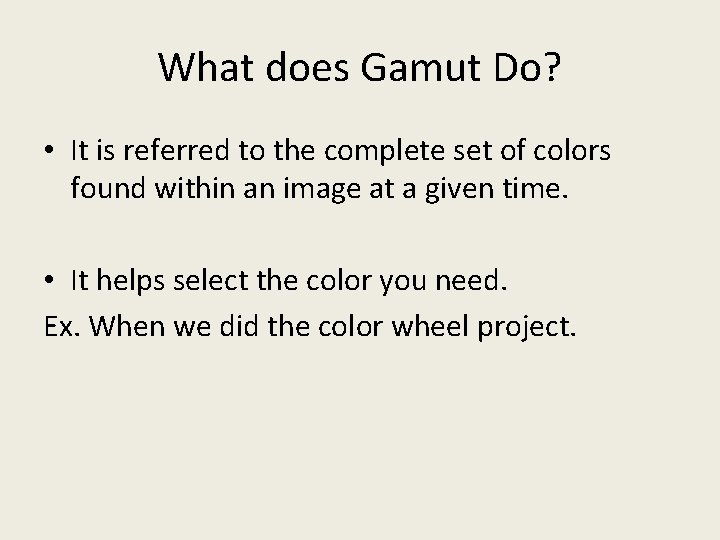 What does Gamut Do?

• It is referred to the complete set of colors found within an image at a given time.

• It helps select the color you need.
Ex. When we did the color wheel project.